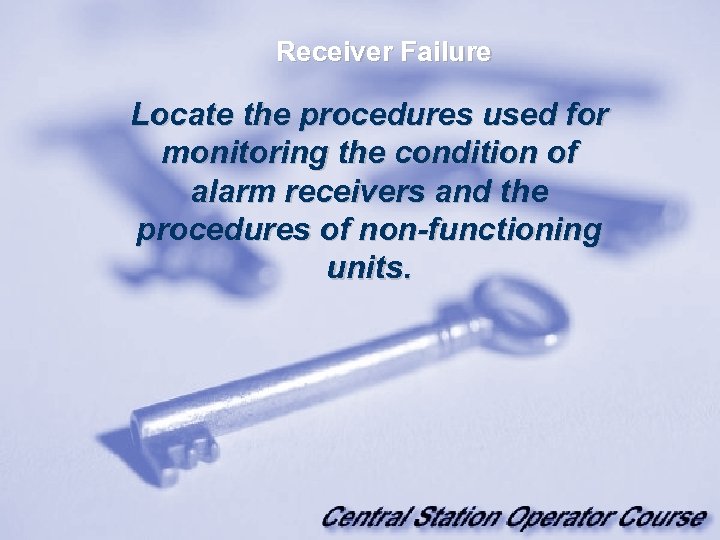 Receiver Failure

Locate the procedures used for monitoring the condition of alarm receivers and the procedures of non-functioning units.

Central Station Operator Course